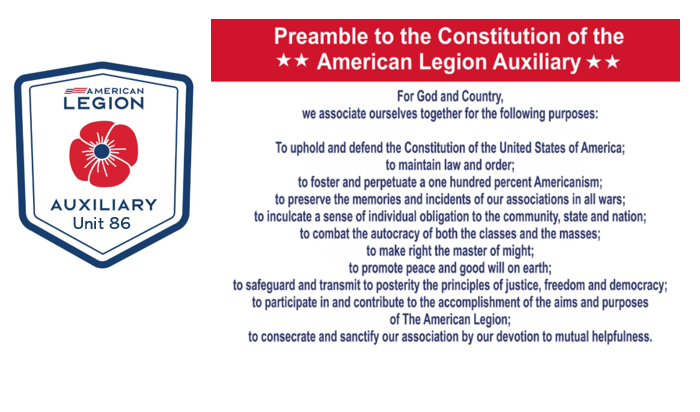 AMERICAN
LEGION
AUXILIARY
Unit 86

Preamble to the Constitution of the
★★ American Legion Auxiliary ★★

For God and Country,
we associate ourselves together for the following purposes:

To uphold and defend the Constitution of the United States of America;
to maintain law and order;
to foster and perpetuate a one hundred percent Americanism;
to preserve the memories and incidents of our associations in all wars;
to inculcate a sense of individual obligation to the community, state and nation;
to combat the autocracy of both the classes and the masses;
to make right the master of might;
to promote peace and good will on earth;
to safeguard and transmit to posterity the principles of justice, freedom and democracy;
to participate in and contribute to the accomplishment of the aims and purposes of The American Legion;
to consecrate and sanctify our association by our devotion to mutual helpfulness.